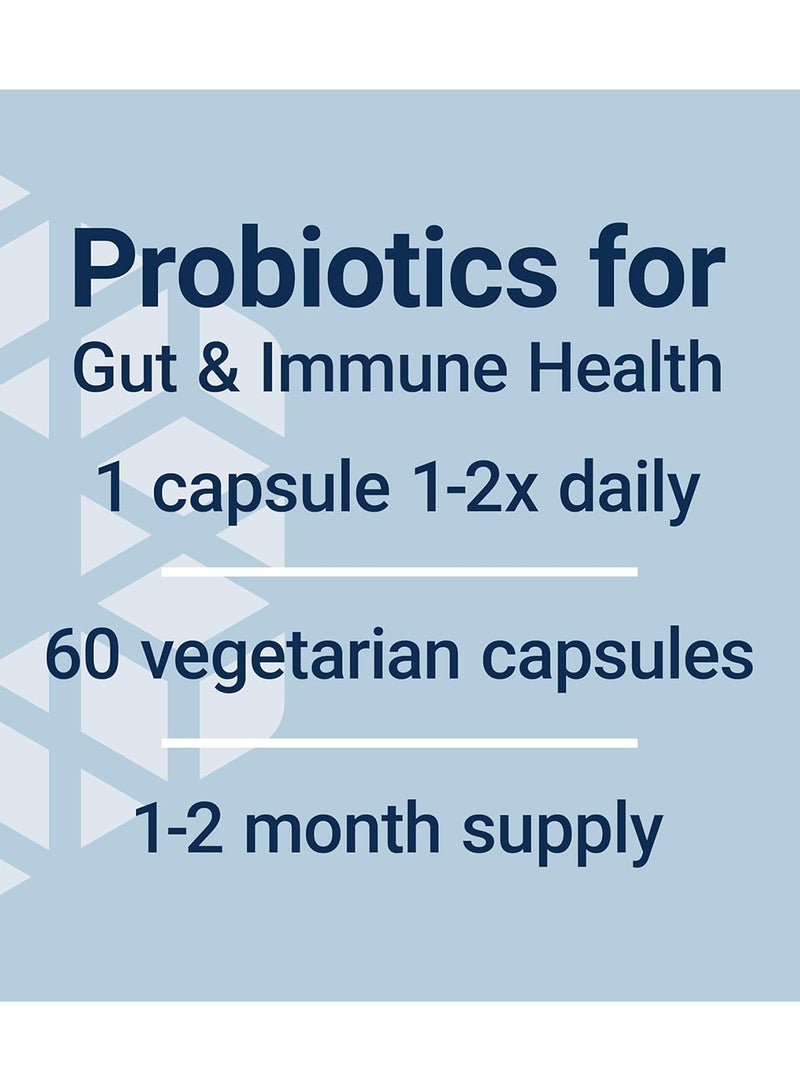 Probiotics for
Gut & Immune Health

1 capsule 1-2x daily

60 vegetarian capsules

1-2 month supply